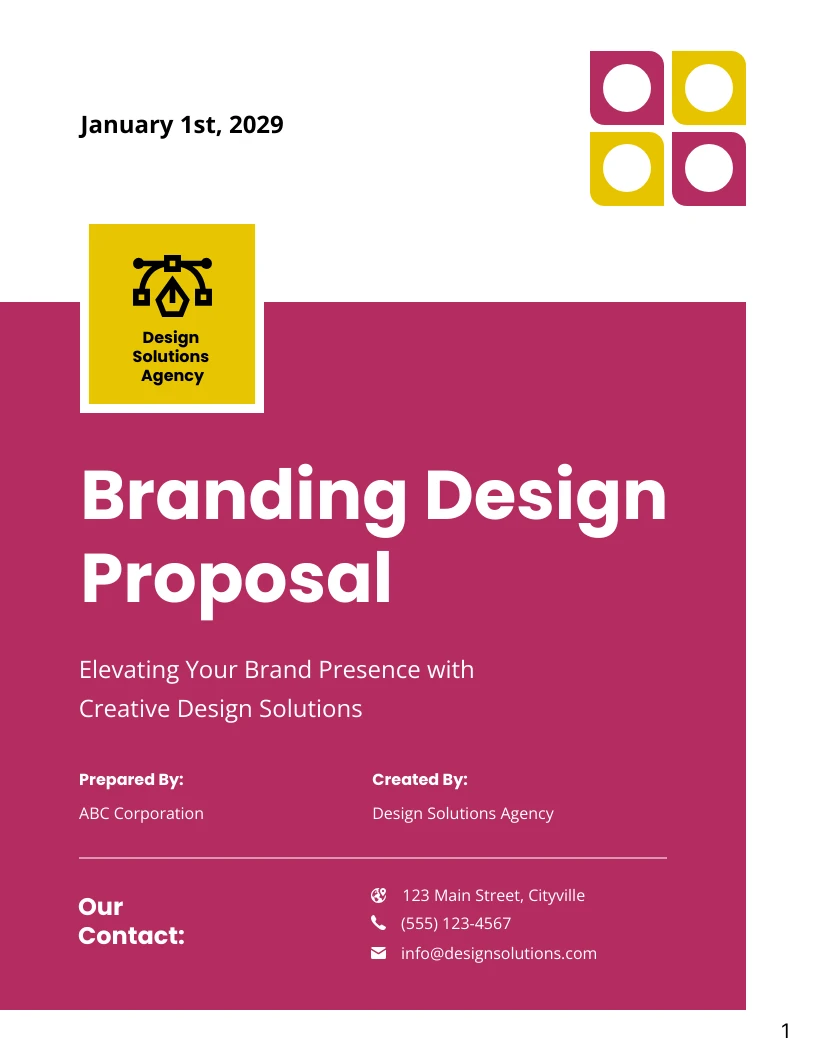 January 1st, 2029

Design Solutions Agency

Branding Design Proposal

Elevating Your Brand Presence with Creative Design Solutions

Prepared By:
ABC Corporation

Created By:
Design Solutions Agency

Our Contact:

123 Main Street, Cityville
(555) 123-4567
info@designsolutions.com

1